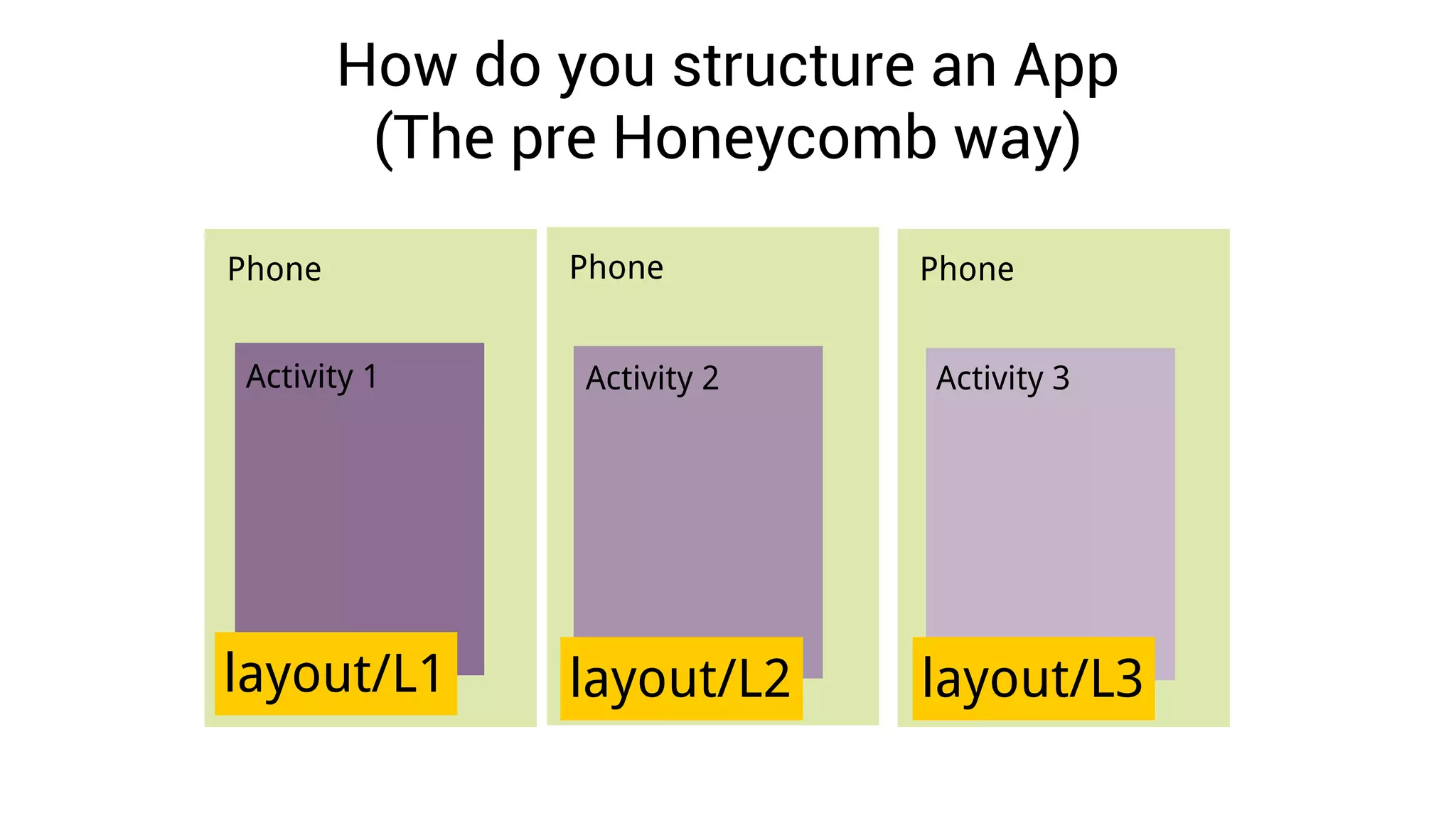 How do you structure an App
(The pre Honeycomb way)

Phone

Activity 1

layout/L1

Phone

Activity 2

layout/L2

Phone

Activity 3

layout/L3